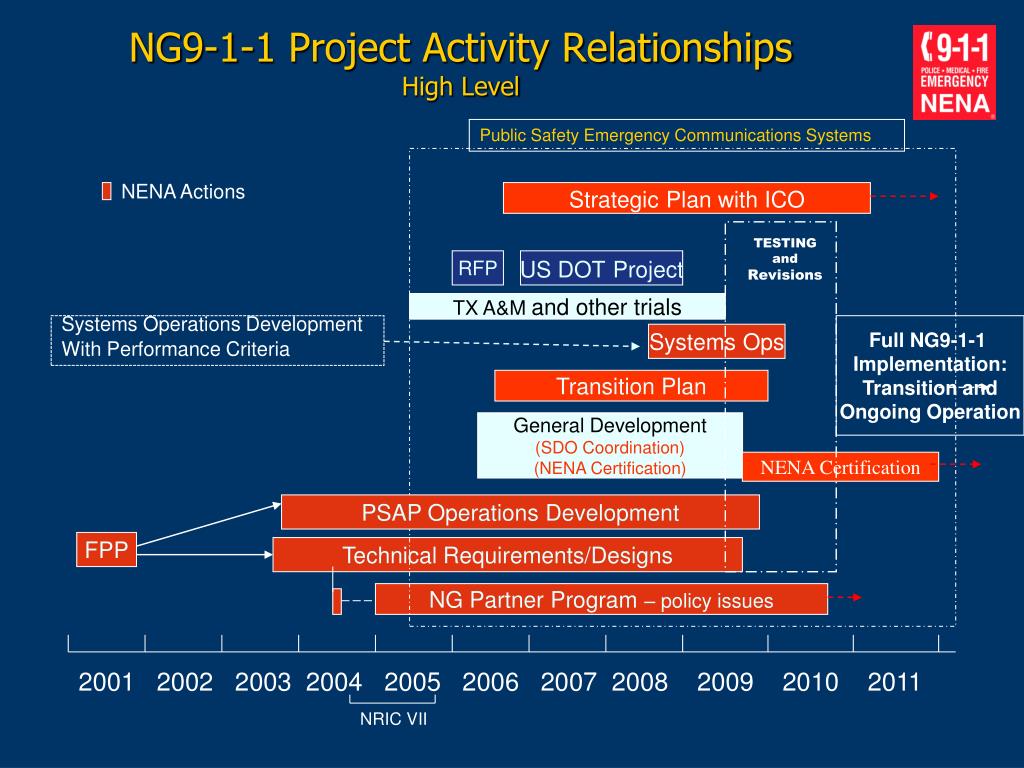 NG9-1-1 Project Activity Relationships
High Level

9-1-1
POLICE • MEDICAL • FIRE
EMERGENCY
NENA

Public Safety Emergency Communications Systems

NENA Actions

Strategic Plan with ICO

TESTING and Revisions

RFP

US DOT Project

TX A&M and other trials

Systems Operations Development With Performance Criteria

Systems Ops

Full NG9-1-1 Implementation: Transition and Ongoing Operation

Transition Plan

General Development
(SDO Coordination)
(NENA Certification)

NENA Certification

PSAP Operations Development

FPP

Technical Requirements/Designs

NG Partner Program – policy issues

2001 2002 2003 2004 2005 2006 2007 2008 2009 2010 2011

NRIC VII